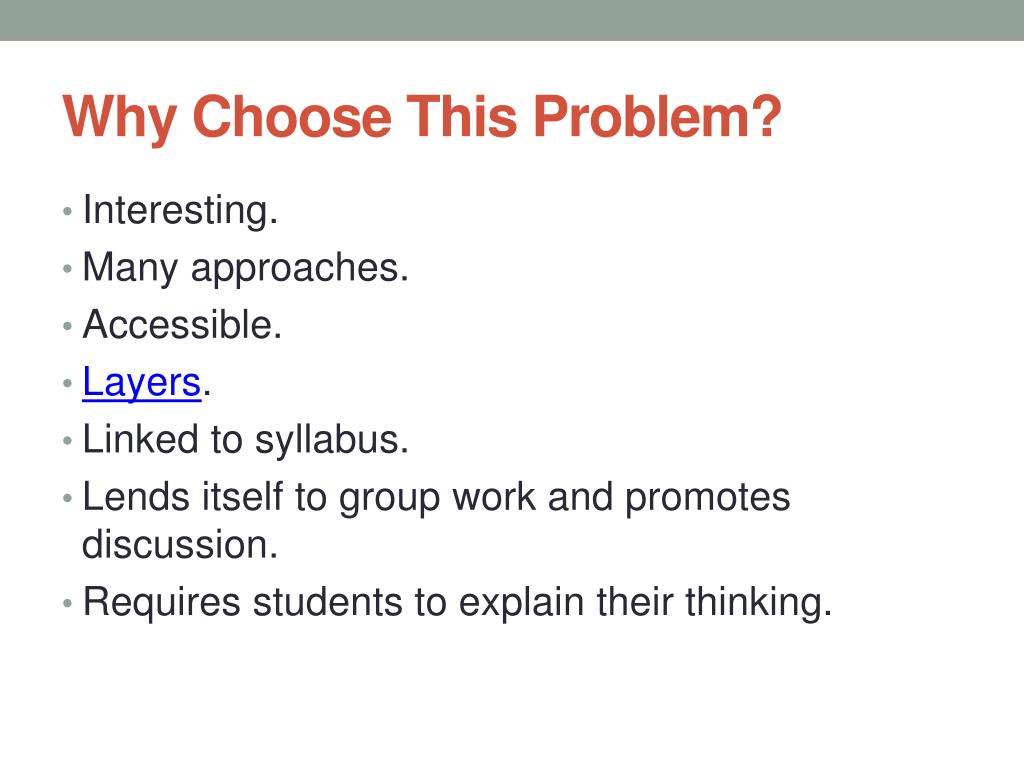 Why Choose This Problem?

• Interesting.
• Many approaches.
• Accessible.
• Layers.
• Linked to syllabus.
• Lends itself to group work and promotes discussion.
• Requires students to explain their thinking.